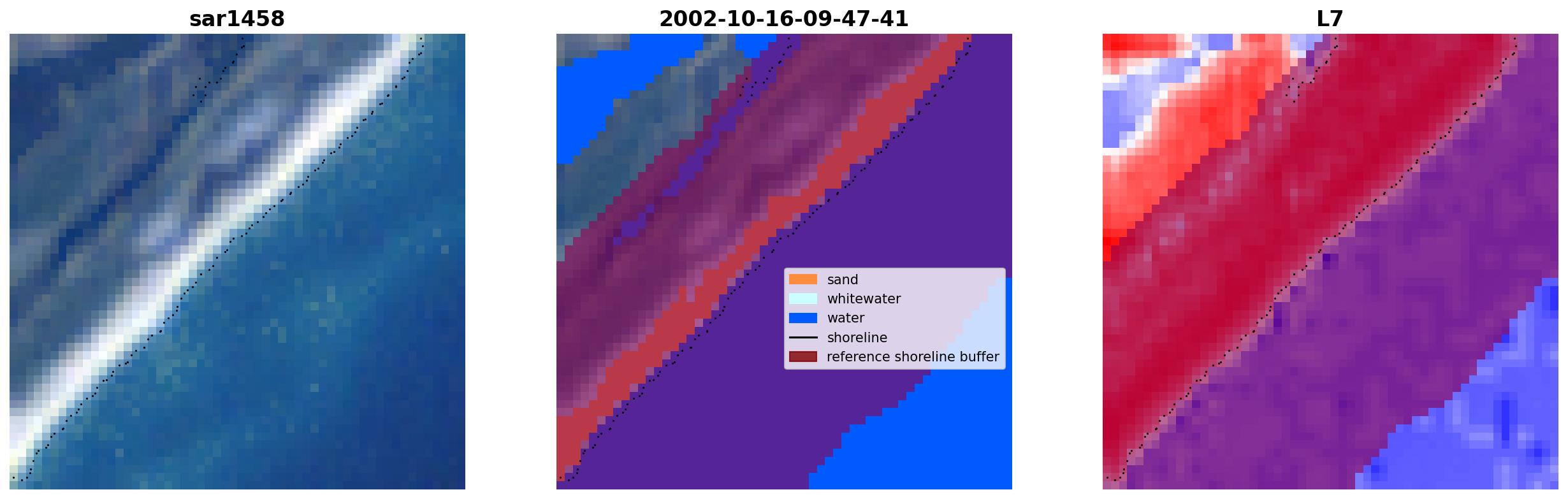 sar1458

2002-10-16-09-47-41

sand
whitewater
water
shoreline
reference shoreline buffer

L7